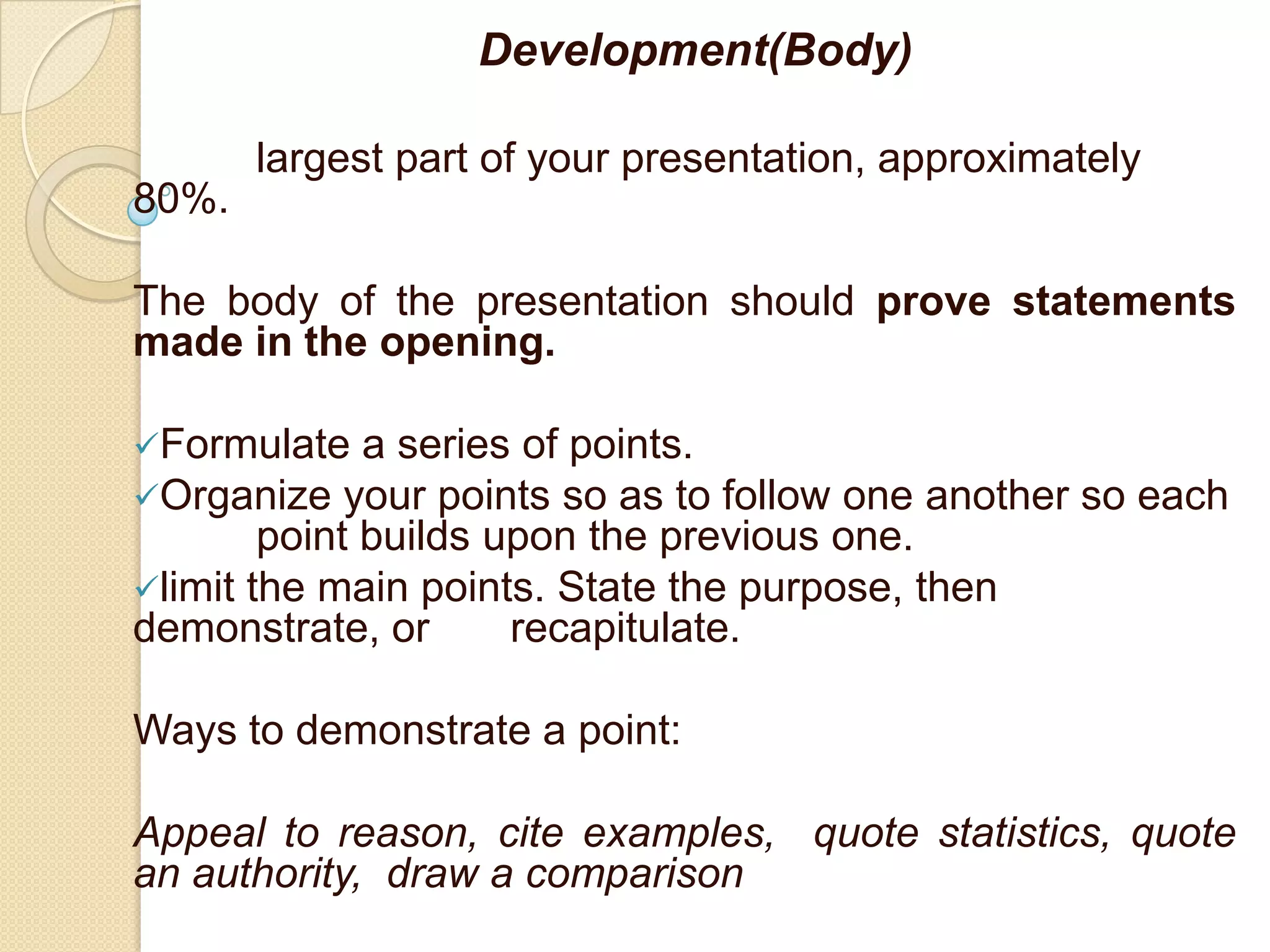 Development(Body)

largest part of your presentation, approximately 80%.

The body of the presentation should prove statements made in the opening.

✓Formulate a series of points.
✓Organize your points so as to follow one another so each point builds upon the previous one.
✓limit the main points. State the purpose, then demonstrate, or recapitulate.

Ways to demonstrate a point:

Appeal to reason, cite examples, quote statistics, quote an authority, draw a comparison